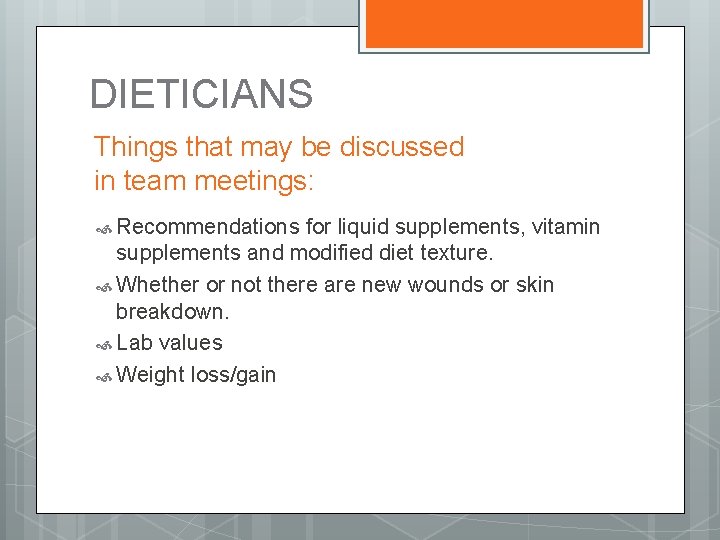 DIETICIANS

Things that may be discussed in team meetings:

Recommendations for liquid supplements, vitamin supplements and modified diet texture.

Whether or not there are new wounds or skin breakdown.

Lab values

Weight loss/gain